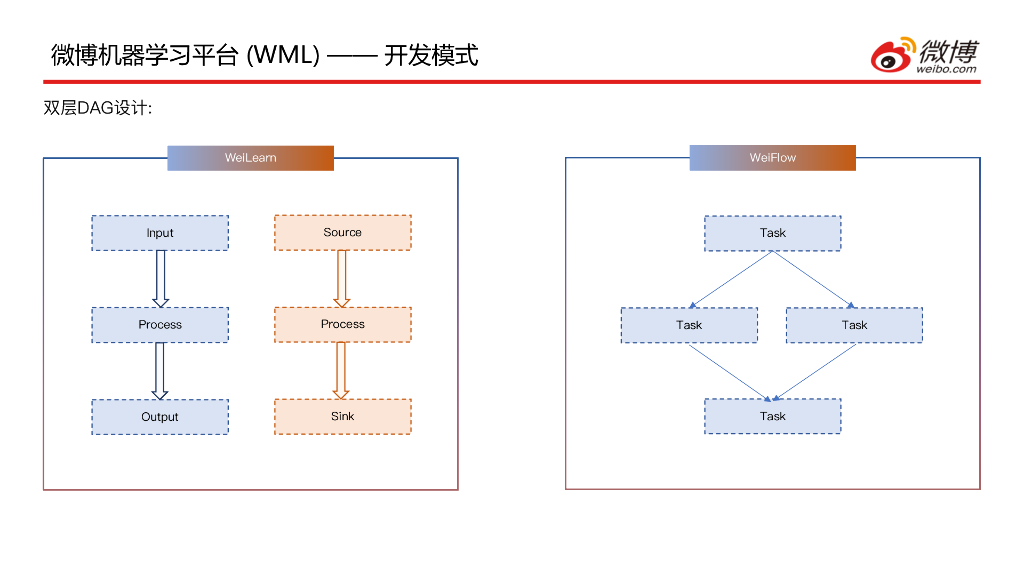 微博机器学习平台 (WML) —— 开发模式

微博
weibo.com

双层DAG设计:

WeiLearn

Input

Process

Output

Source

Process

Sink

WeiFlow

Task

Task

Task

Task